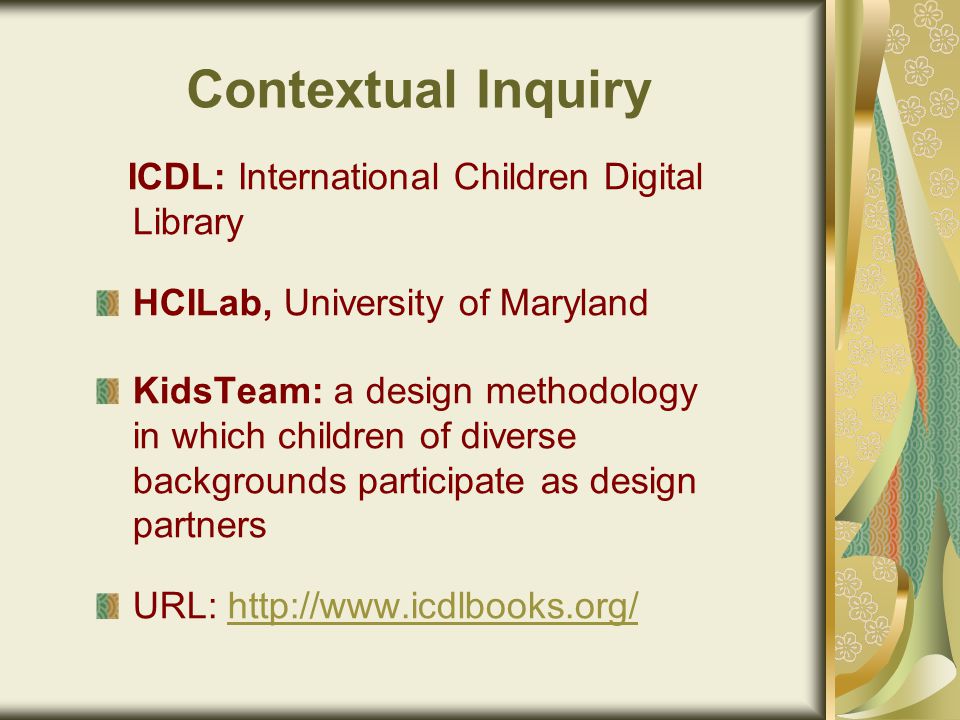 Contextual Inquiry

ICDL: International Children Digital Library

HCILab, University of Maryland

KidsTeam: a design methodology in which children of diverse backgrounds participate as design partners

URL: http://www.icdlbooks.org/